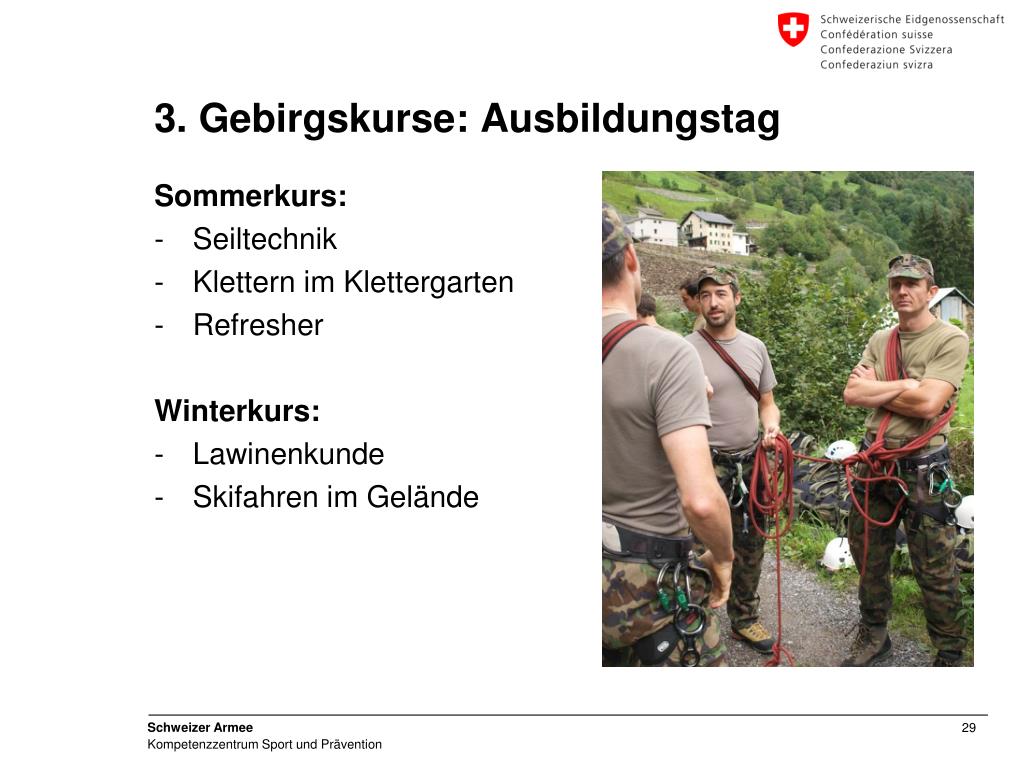 Schweizerische Eidgenossenschaft
Confédération suisse
Confederazione Svizzera
Confederaziun svizra

3. Gebirgskurse: Ausbildungstag

Sommerkurs:
- Seiltechnik
- Klettern im Klettergarten
- Refresher

Winterkurs:
- Lawinenkunde
- Skifahren im Gelände

Schweizer Armee
Kompetenzzentrum Sport und Prävention

29